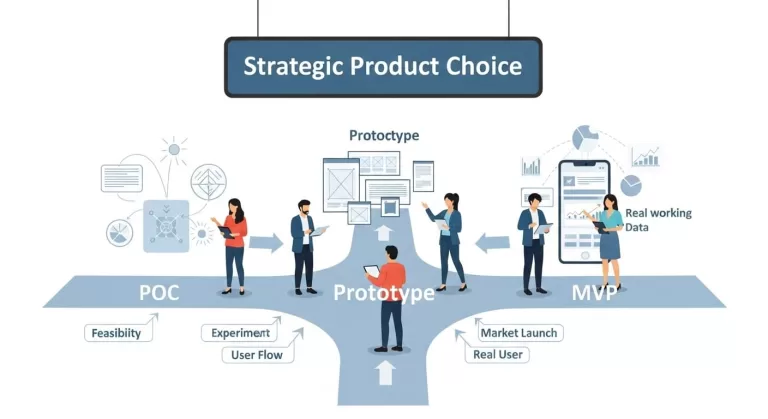 Strategic Product Choice

Prototype

Real working Data

POC

Prototype

MVP

Feasibility

Experiment

User Flow

Market Launch

Real User